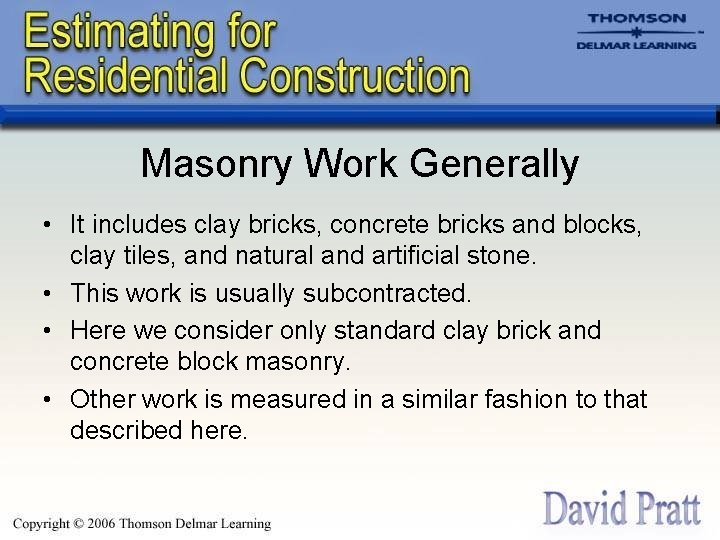 Estimating for Residential Construction

THOMSON
DELMAR LEARNING

Masonry Work Generally

• It includes clay bricks, concrete bricks and blocks, clay tiles, and natural and artificial stone.
• This work is usually subcontracted.
• Here we consider only standard clay brick and concrete block masonry.
• Other work is measured in a similar fashion to that described here.

Copyright © 2006 Thomson Delmar Learning

David Pratt